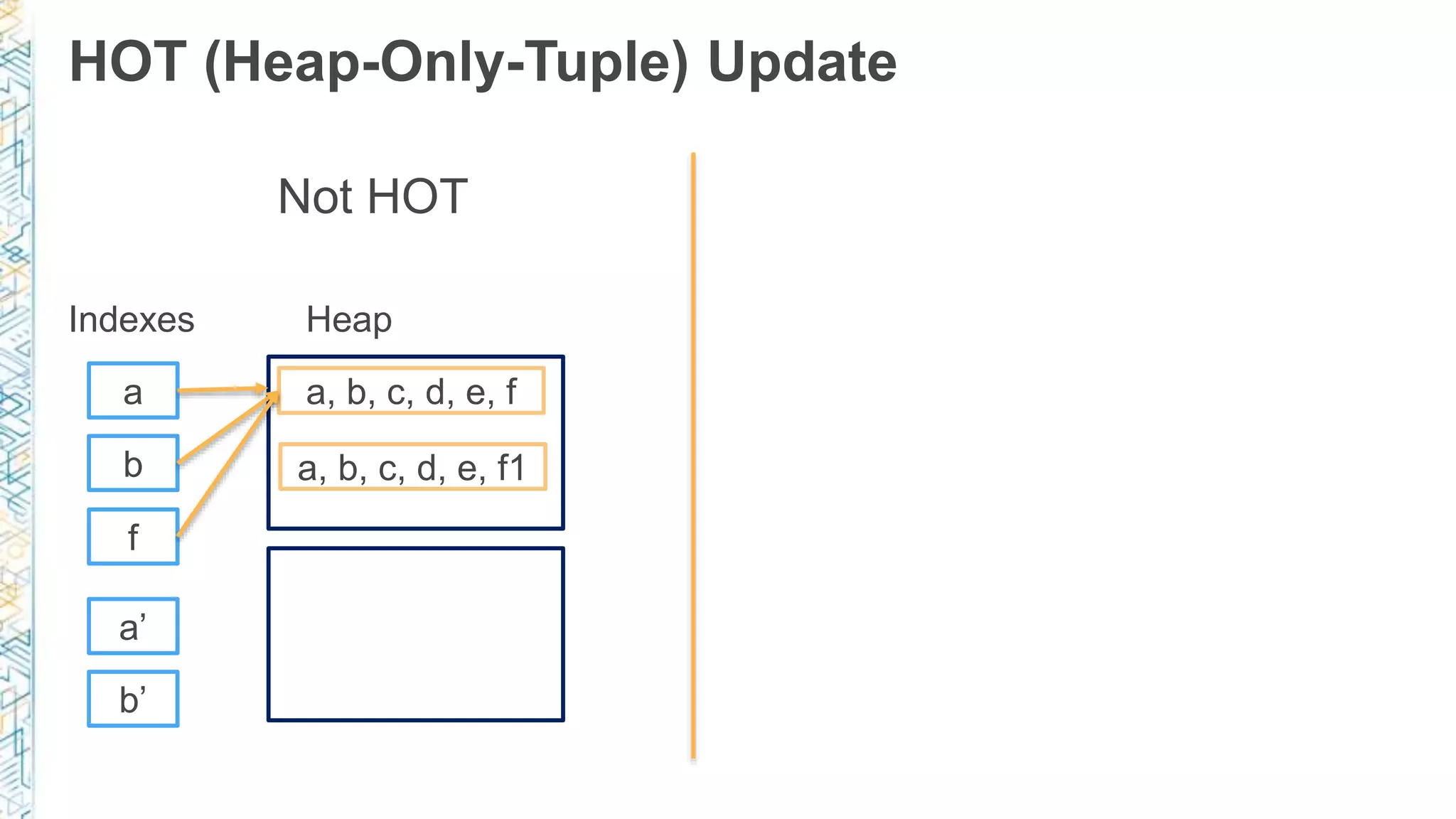 HOT (Heap-Only-Tuple) Update

Not HOT

Indexes

Heap

a

b

f

a’

b’

a, b, c, d, e, f

a, b, c, d, e, f1